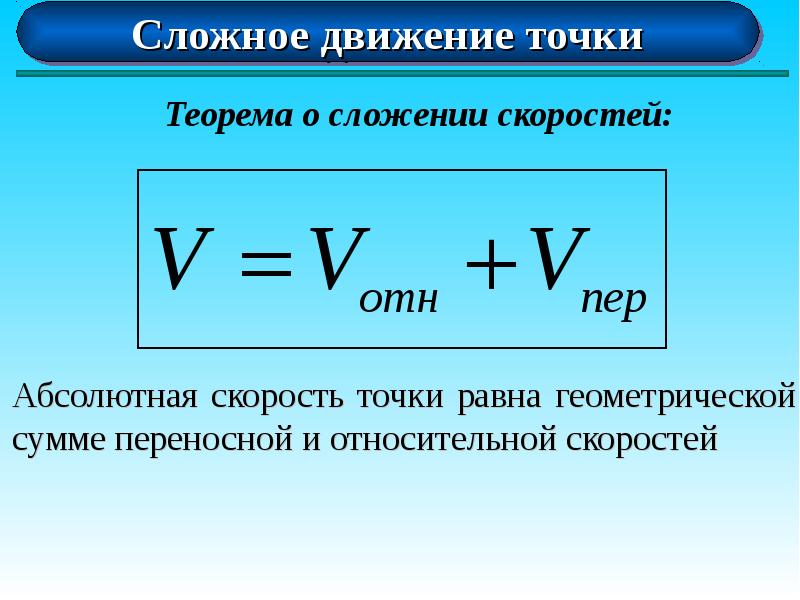 Сложное движение точки

Теорема о сложении скоростей:

$V = V_{отн} + V_{пер}$

Абсолютная скорость точки равна геометрической сумме переносной и относительной скоростей